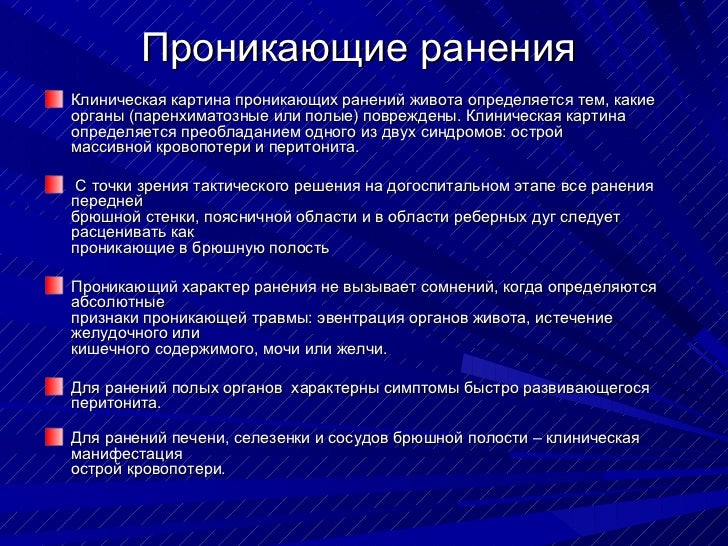 Проникающие ранения

Клиническая картина проникающих ранений живота определяется тем, какие органы (паренхиматозные или полые) повреждены. Клиническая картина определяется преобладанием одного из двух синдромов: острой массивной кровопотери и перитонита.

С точки зрения тактического решения на догоспитальном этапе все ранения передней брюшной стенки, поясничной области и в области реберных дуг следует расценивать как проникающие в брюшную полость

Проникающий характер ранения не вызывает сомнений, когда определяются абсолютные признаки проникающей травмы: эвентрация органов живота, истечение желудочного или кишечного содержимого, мочи или желчи.

Для ранений полых органов характерны симптомы быстро развивающегося перитонита.

Для ранений печени, селезенки и сосудов брюшной полости – клиническая манифестация острой кровопотери.